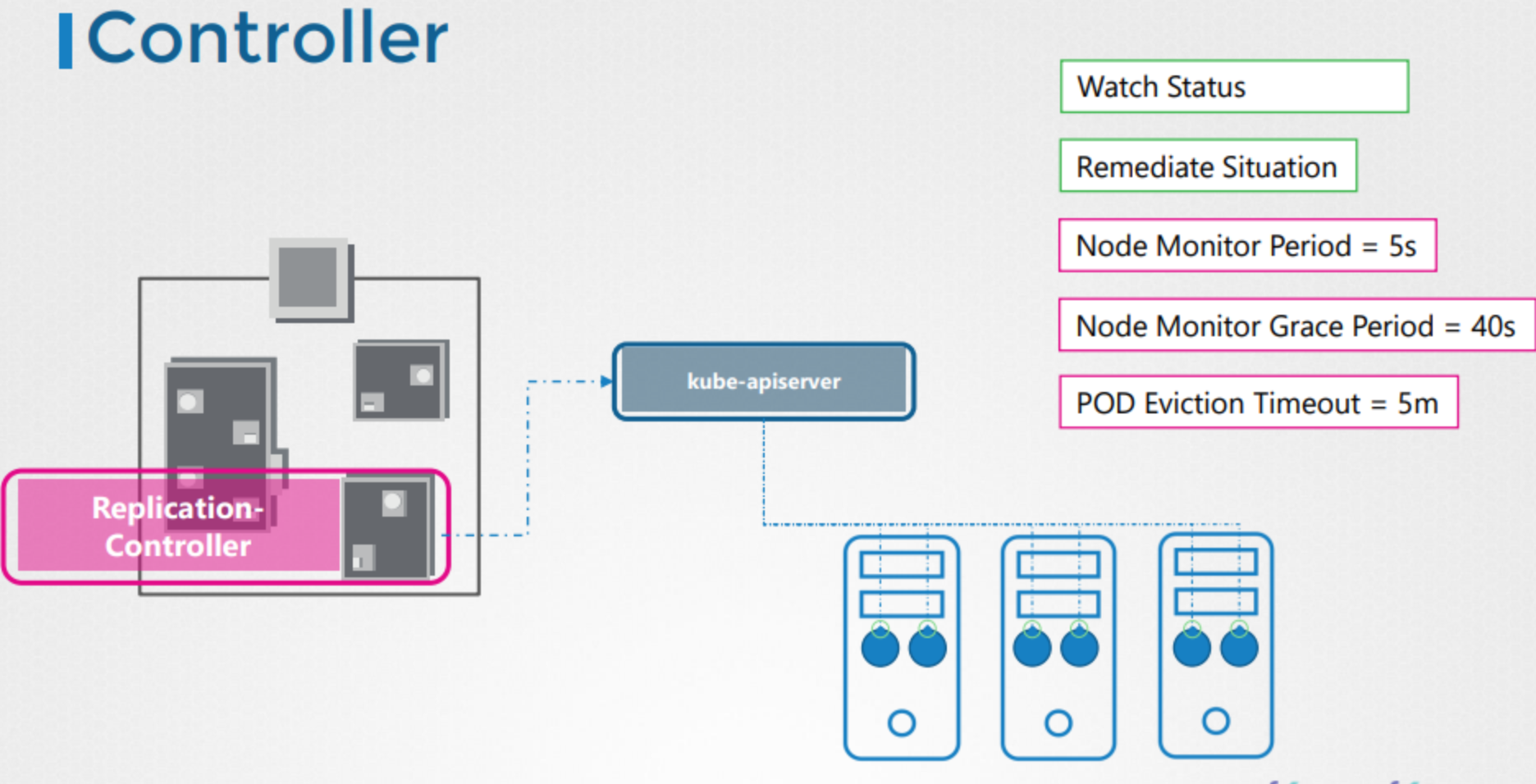 Controller

Watch Status

Remediate Situation

Node Monitor Period = 5s

Node Monitor Grace Period = 40s

POD Eviction Timeout = 5m

Replication-Controller

kube-apiserver